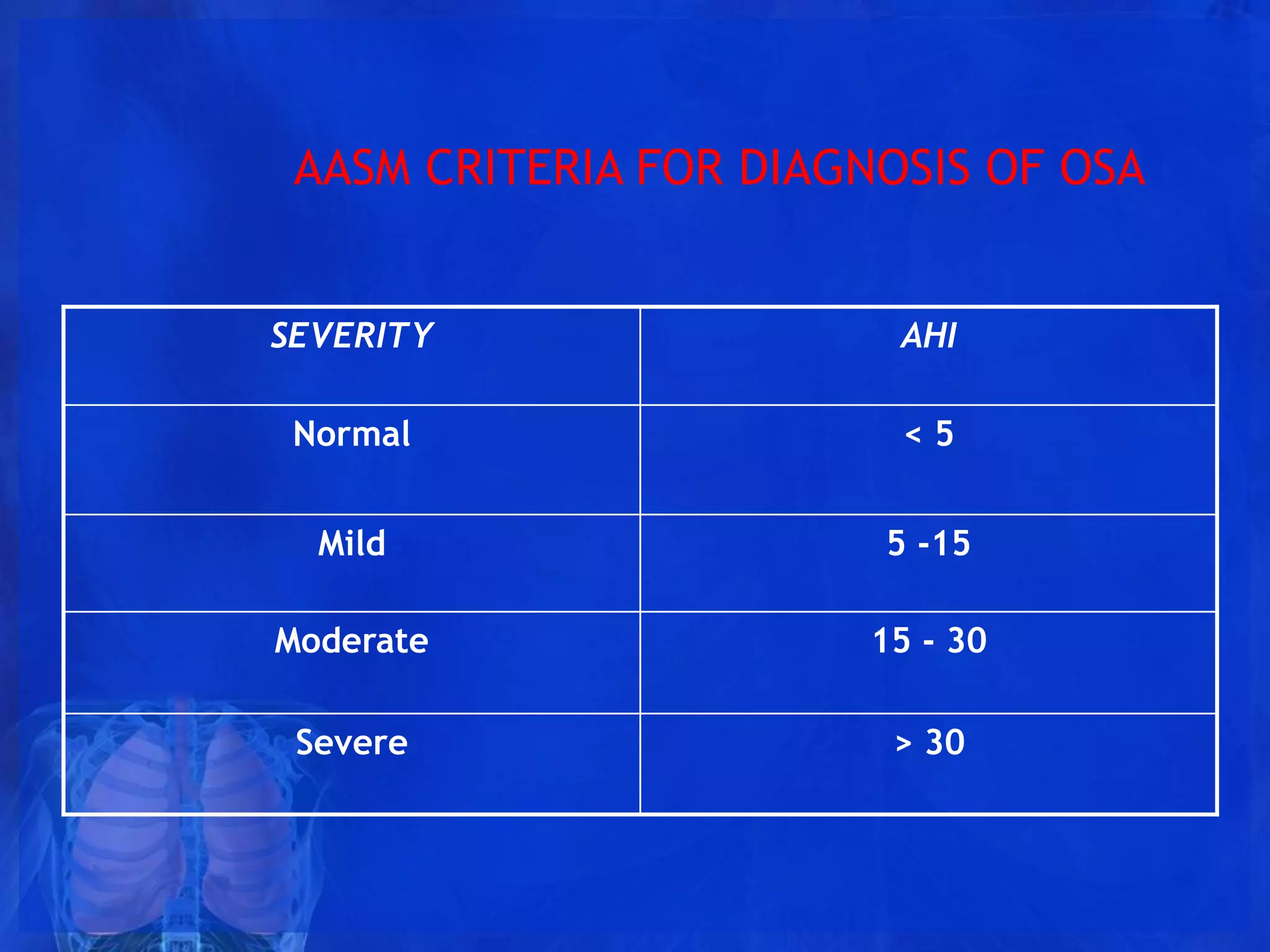 AASM CRITERIA FOR DIAGNOSIS OF OSA

| SEVERITY | AHI |
|---|---|
| Normal | < 5 |
| Mild | 5 -15 |
| Moderate | 15 - 30 |
| Severe | > 30 |